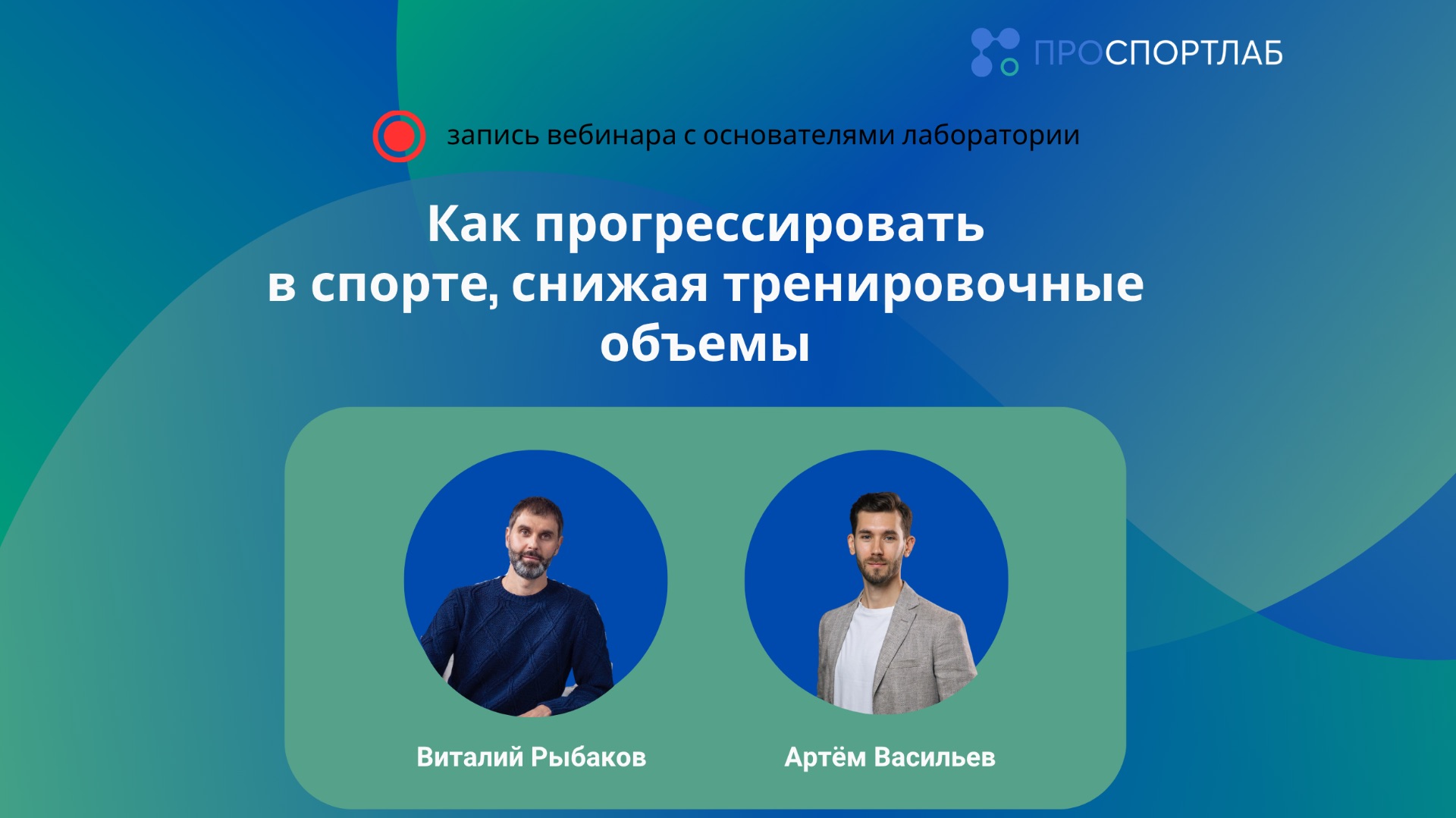 ПРОСПОРТЛАБ

запись вебинара с основателями лаборатории

Как прогрессировать в спорте, снижая тренировочные объемы

Виталий Рыбаков

Артём Васильев